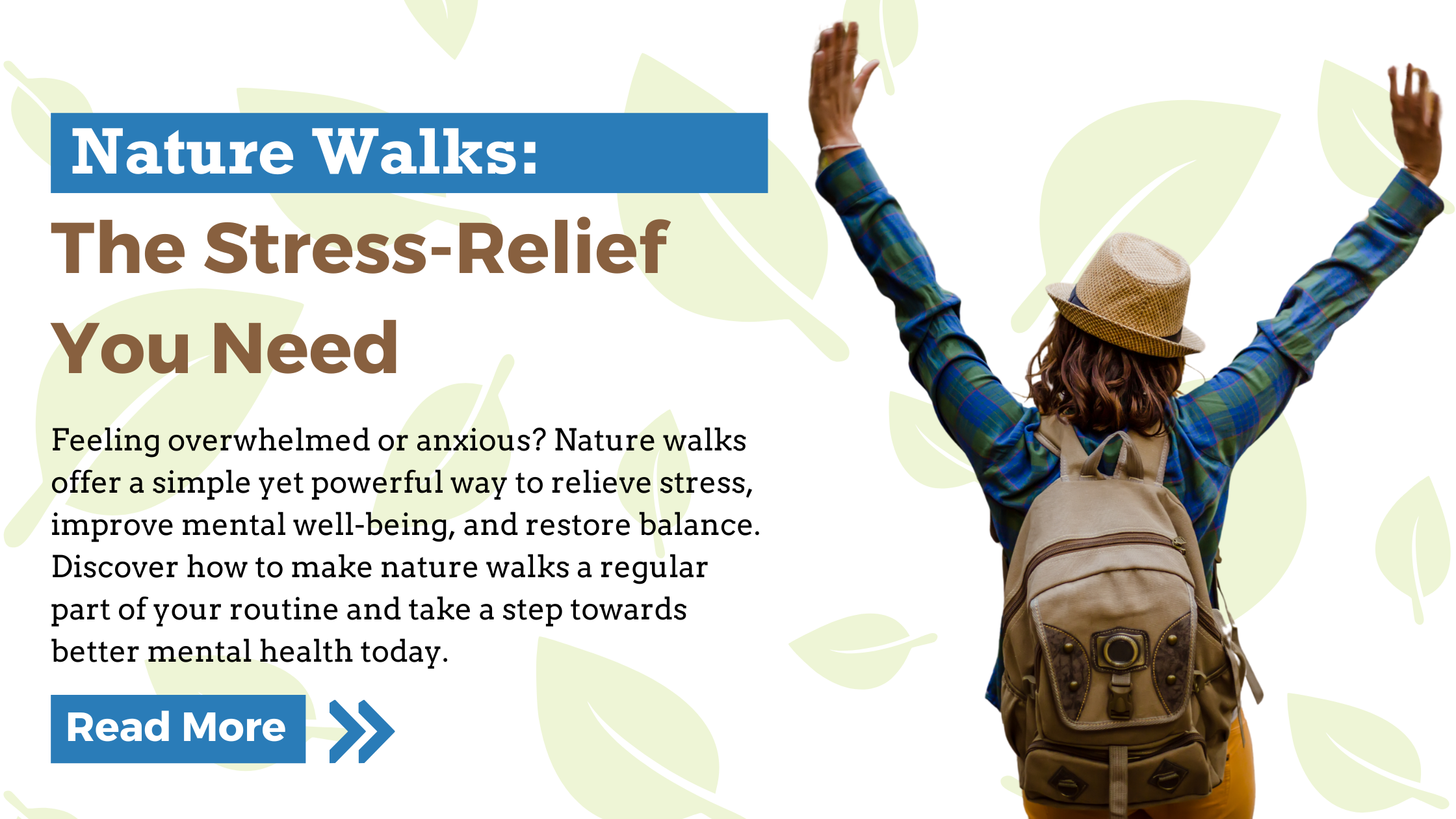 Nature Walks:
The Stress-Relief You Need

Feeling overwhelmed or anxious? Nature walks offer a simple yet powerful way to relieve stress, improve mental well-being, and restore balance. Discover how to make nature walks a regular part of your routine and take a step towards better mental health today.

Read More